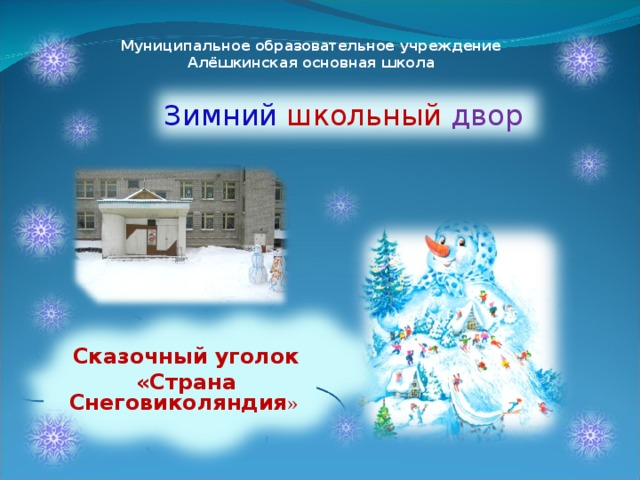 Муниципальное образовательное учреждение
Алёшкинская основная школа

Зимний школьный двор

Сказочный уголок
«Страна Снеговиколяндия»